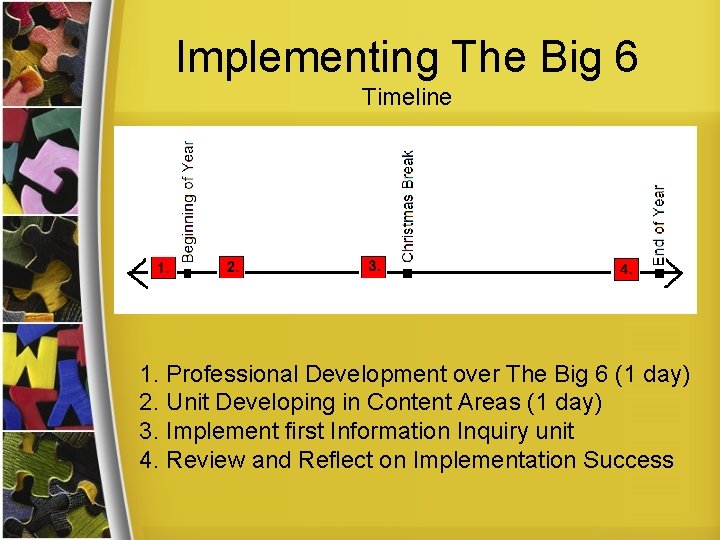 Implementing The Big 6
Timeline

1. Beginning of Year 2. 3. Christmas Break 4. End of Year

1. Professional Development over The Big 6 (1 day)
2. Unit Developing in Content Areas (1 day)
3. Implement first Information Inquiry unit
4. Review and Reflect on Implementation Success